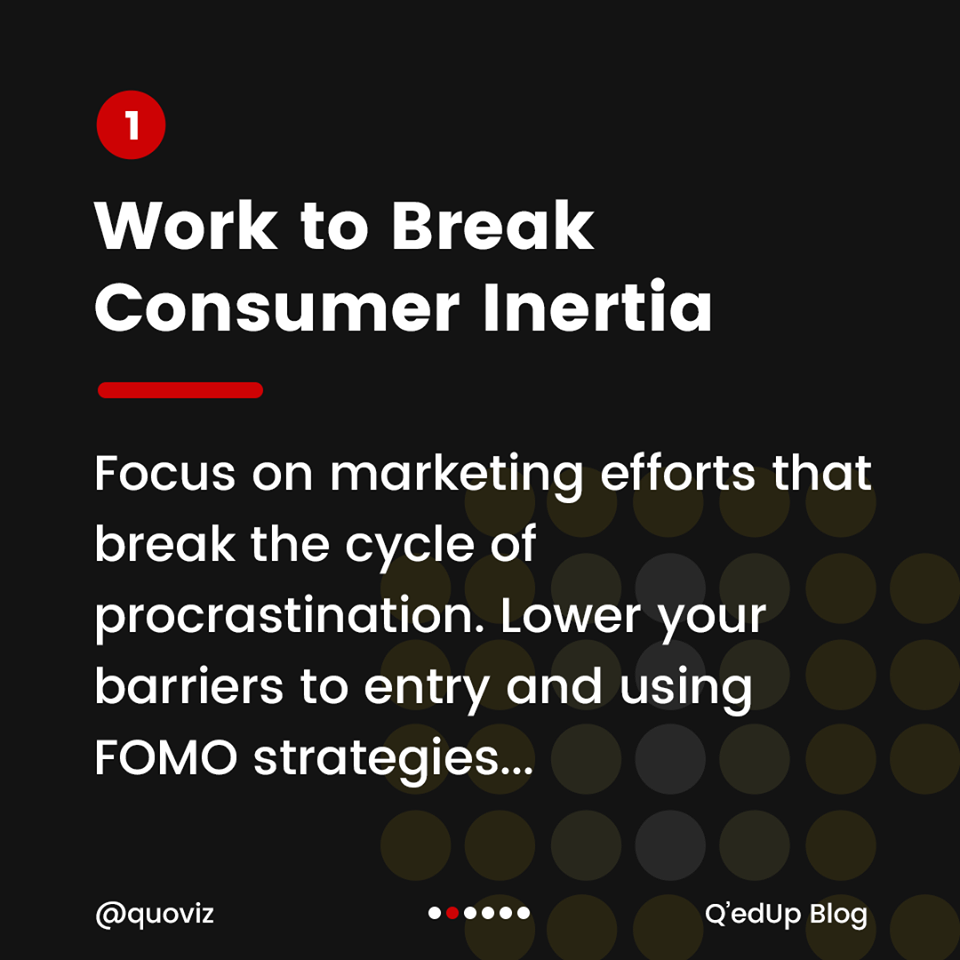 1

Work to Break Consumer Inertia

Focus on marketing efforts that break the cycle of procrastination. Lower your barriers to entry and using FOMO strategies...

@quoviz

Q'edUp Blog